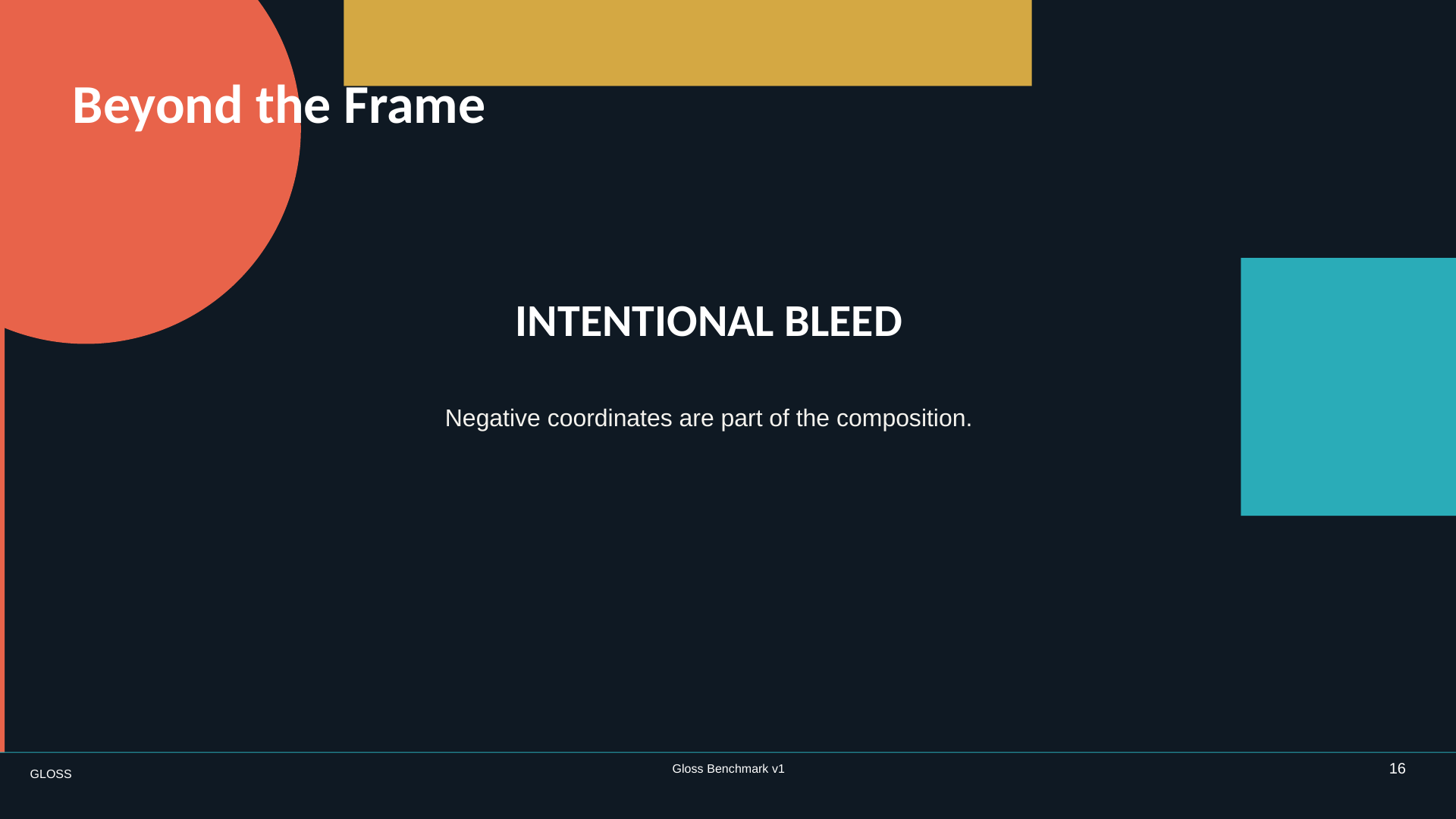 Beyond the Frame

INTENTIONAL BLEED

Negative coordinates are part of the composition.

GLOSS

Gloss Benchmark v1

16